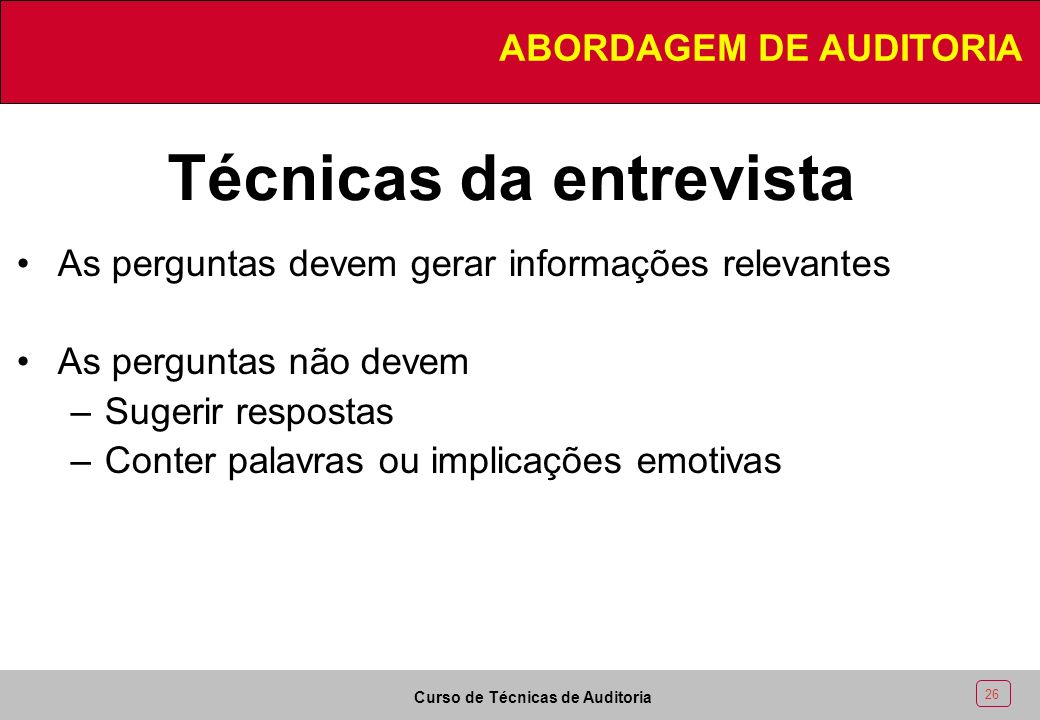 ABORDAGEM DE AUDITORIA

Técnicas da entrevista

• As perguntas devem gerar informações relevantes

• As perguntas não devem
– Sugerir respostas
– Conter palavras ou implicações emotivas

Curso de Técnicas de Auditoria

26